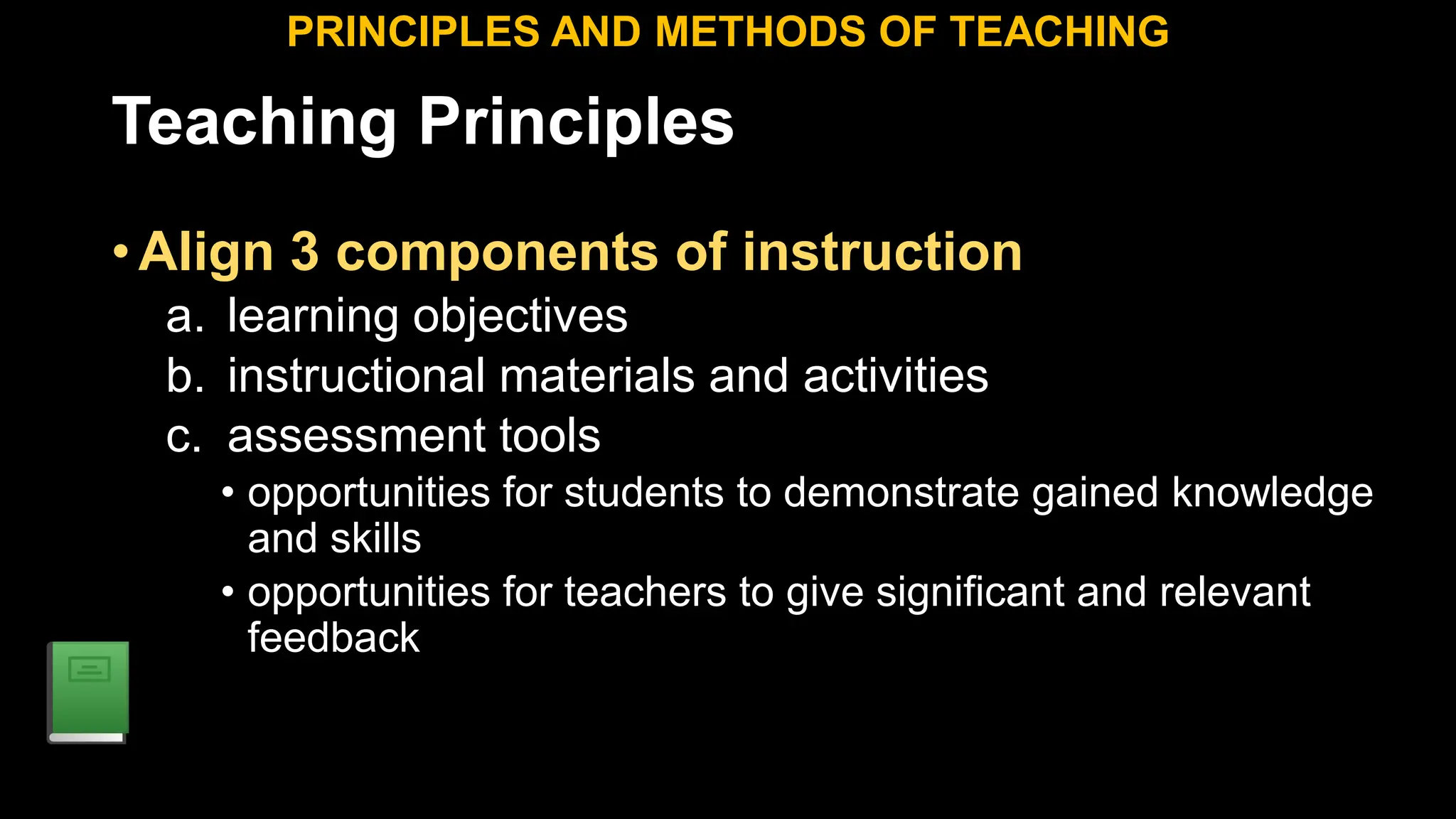 PRINCIPLES AND METHODS OF TEACHING

Teaching Principles

• Align 3 components of instruction
a. learning objectives
b. instructional materials and activities
c. assessment tools
• opportunities for students to demonstrate gained knowledge and skills
• opportunities for teachers to give significant and relevant feedback